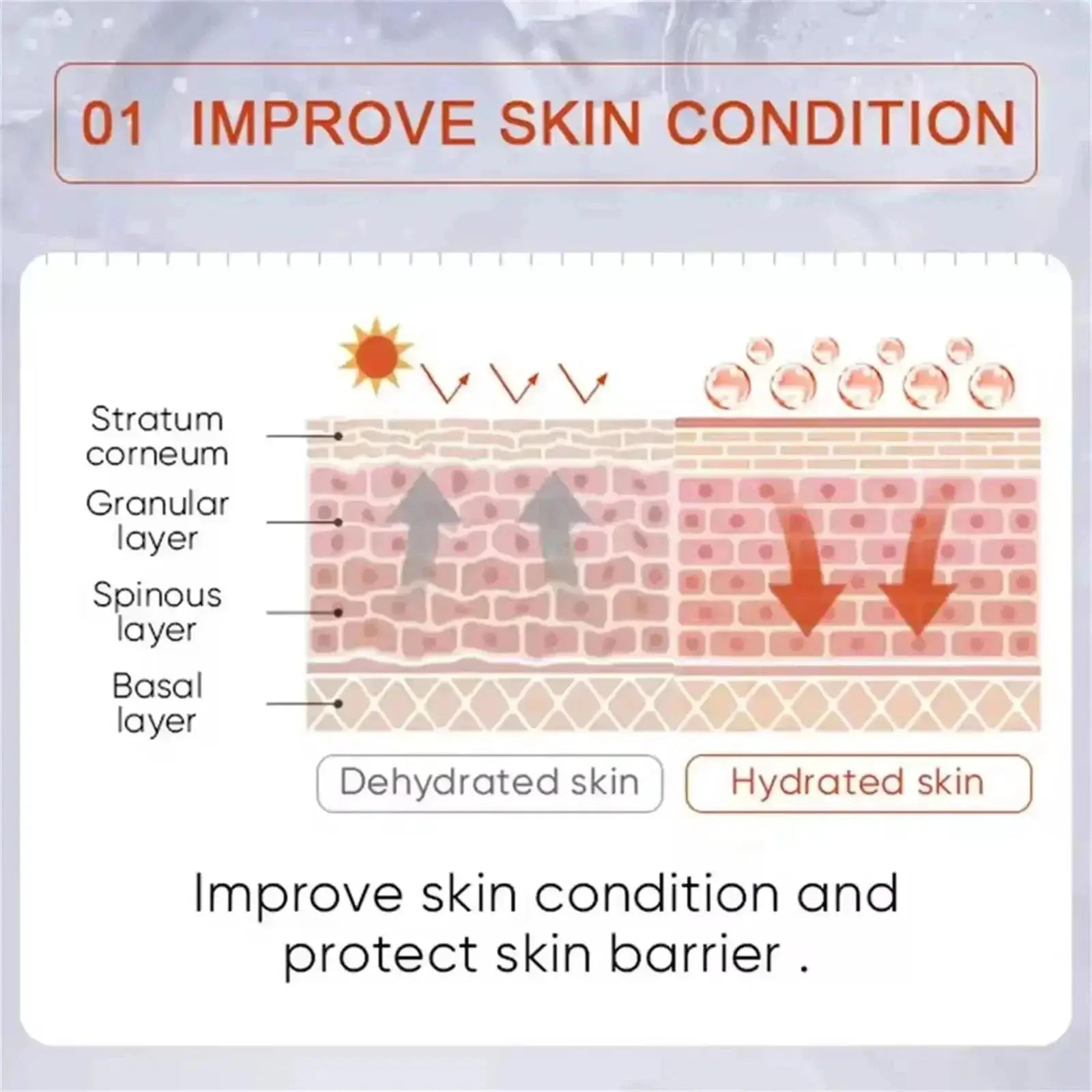 01 IMPROVE SKIN CONDITION

Stratum corneum

Granular layer

Spinous layer

Basal layer

Dehydrated skin

Hydrated skin

Improve skin condition and protect skin barrier .